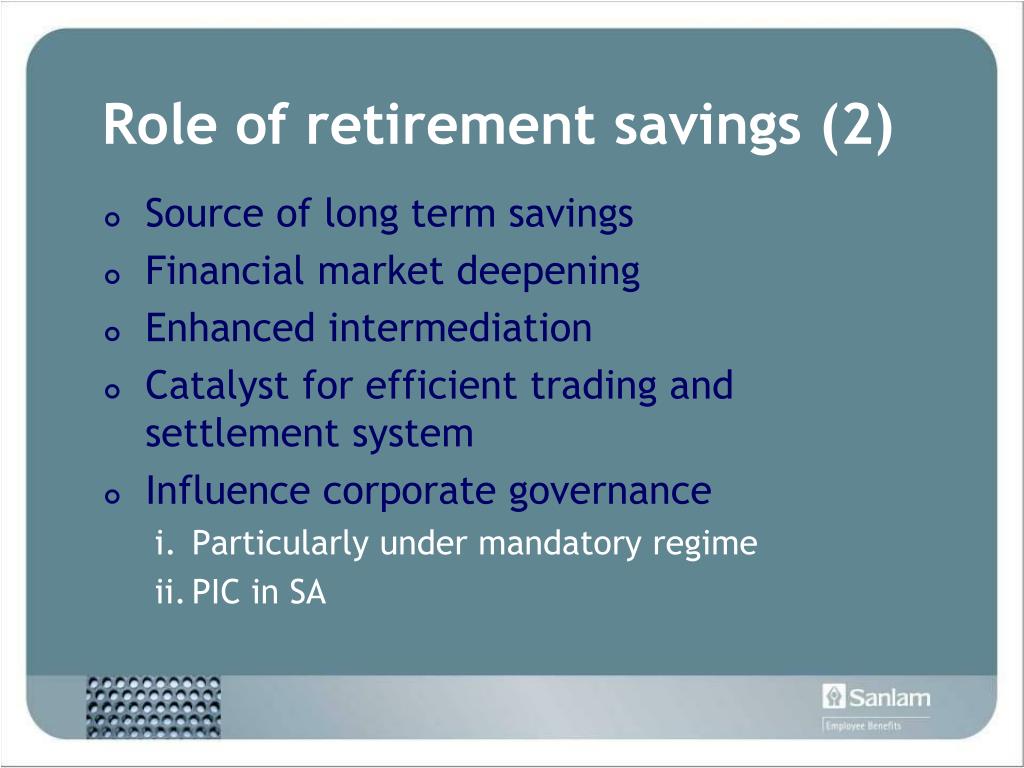 Role of retirement savings (2)

- Source of long term savings
- Financial market deepening
- Enhanced intermediation
- Catalyst for efficient trading and settlement system
- Influence corporate governance
  i. Particularly under mandatory regime
  ii. PIC in SA

Sanlam
Employee Benefits